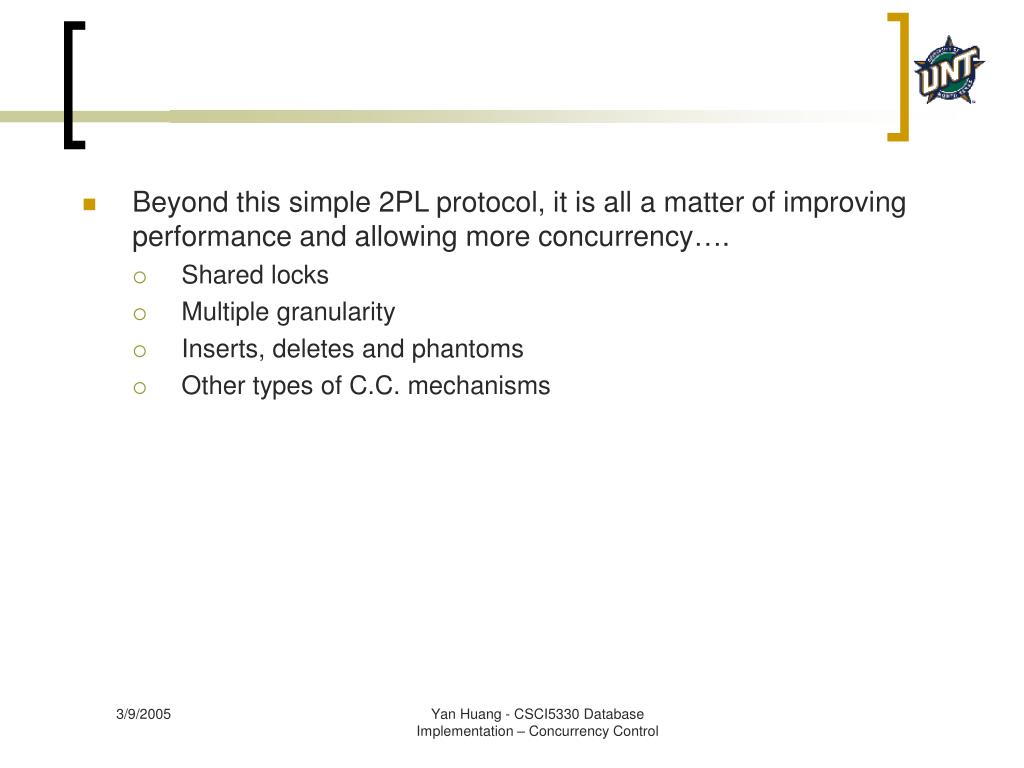 UNT

Beyond this simple 2PL protocol, it is all a matter of improving performance and allowing more concurrency….

Shared locks

Multiple granularity

Inserts, deletes and phantoms

Other types of C.C. mechanisms

3/9/2005

Yan Huang - CSCI5330 Database Implementation – Concurrency Control